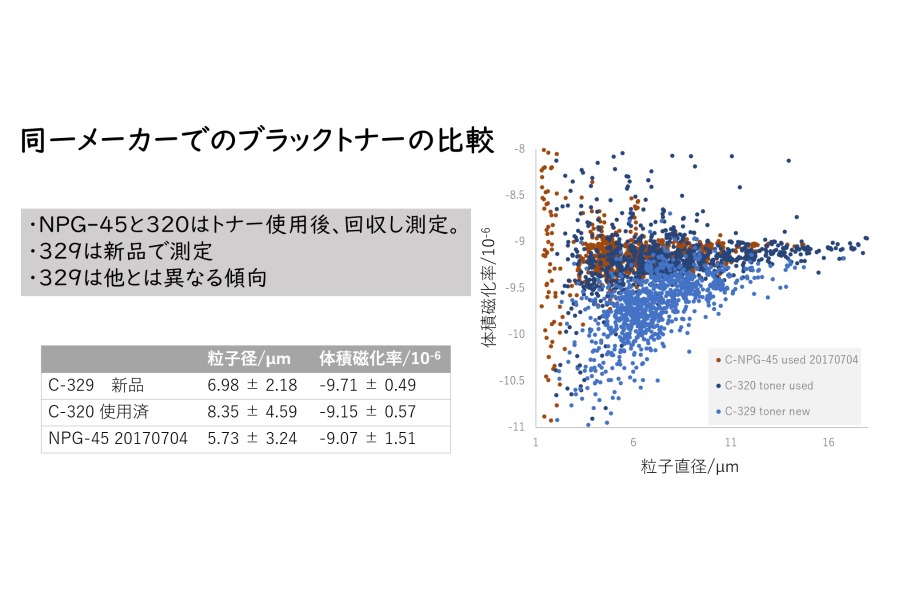 同一メーカーでのブラックトナーの比較

・NPG-45と320はトナー使用後、回収し測定。
・329は新品で測定
・329は他とは異なる傾向

| | 粒子径/µm | 体積磁化率/$10^{-6}$ |
|---|---|---|
| C-329　新品 | 6.98 ± 2.18 | -9.71 ± 0.49 |
| C-320 使用済 | 8.35 ± 4.59 | -9.15 ± 0.57 |
| NPG-45 20170704 | 5.73 ± 3.24 | -9.07 ± 1.51 |

体積磁化率/$10^{-6}$
-8
-8.5
-9
-9.5
-10
-10.5
-11
1
6
11
16
粒子直径/µm
C-NPG-45 used 20170704
C-320 toner used
C-329 toner new